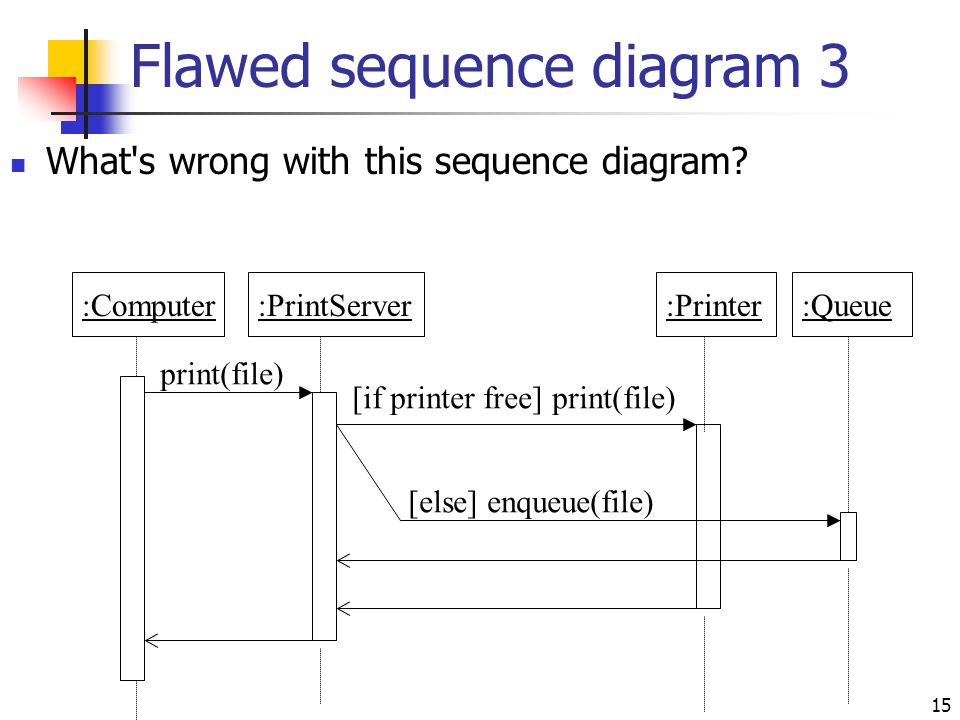 Flawed sequence diagram 3

What's wrong with this sequence diagram?

:Computer

:PrintServer

:Printer

:Queue

print(file)

[if printer free] print(file)

[else] enqueue(file)

15